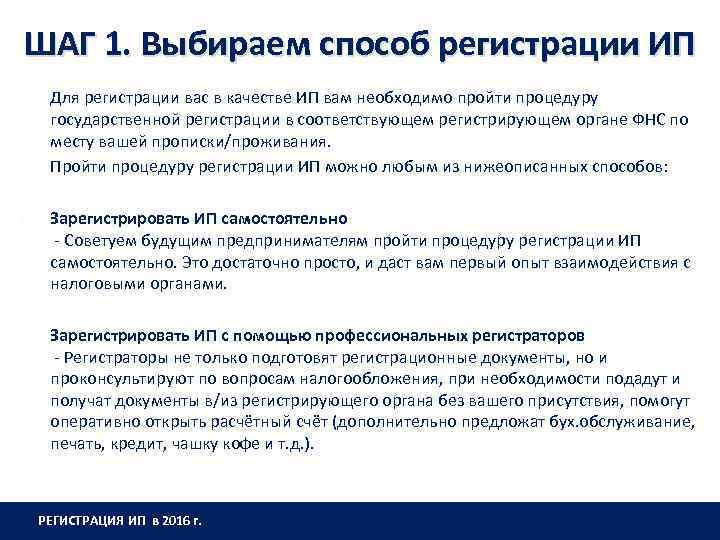 ШАГ 1. Выбираем способ регистрации ИП

Для регистрации вас в качестве ИП вам необходимо пройти процедуру государственной регистрации в соответствующем регистрирующем органе ФНС по месту вашей прописки/проживания.

Пройти процедуру регистрации ИП можно любым из нижеописанных способов:

Зарегистрировать ИП самостоятельно
- Советуем будущим предпринимателям пройти процедуру регистрации ИП самостоятельно. Это достаточно просто, и даст вам первый опыт взаимодействия с налоговыми органами.

Зарегистрировать ИП с помощью профессиональных регистраторов
- Регистраторы не только подготовят регистрационные документы, но и проконсультируют по вопросам налогообложения, при необходимости подадут и получат документы в/из регистрирующего органа без вашего присутствия, помогут оперативно открыть расчётный счёт (дополнительно предложат бух.обслуживание, печать, кредит, чашку кофе и т.д.).

РЕГИСТРАЦИЯ ИП в 2016 г.